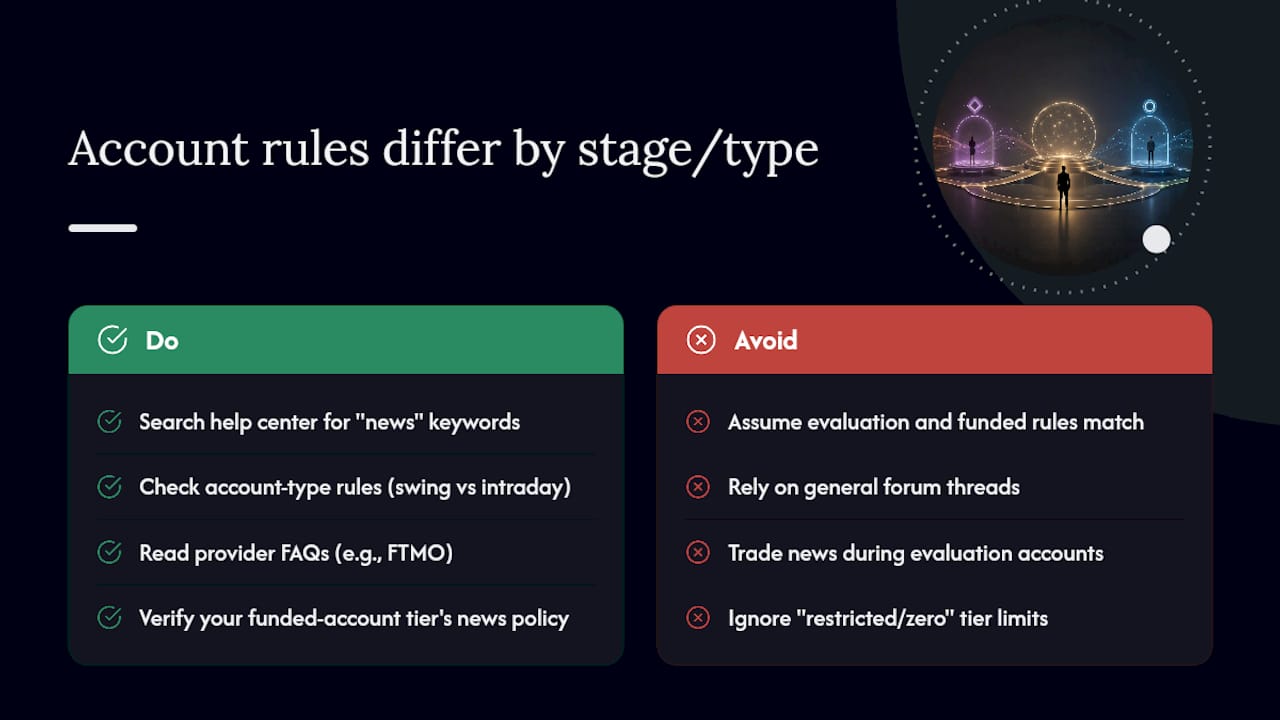 Account rules differ by stage/type

Do

Search help center for "news" keywords

Check account-type rules (swing vs intraday)

Read provider FAQs (e.g., FTMO)

Verify your funded-account tier's news policy

Avoid

Assume evaluation and funded rules match

Rely on general forum threads

Trade news during evaluation accounts

Ignore "restricted/zero" tier limits